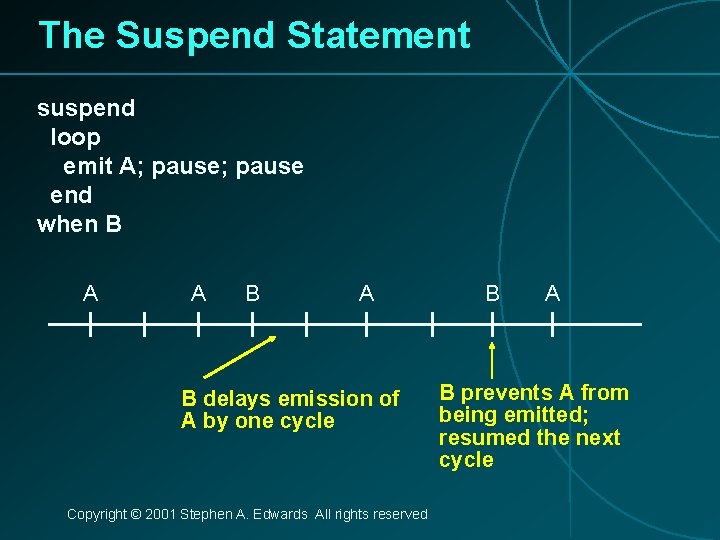 The Suspend Statement

suspend
loop
emit A; pause; pause
end
when B

A A B A B A

B delays emission of A by one cycle

B prevents A from being emitted; resumed the next cycle

Copyright © 2001 Stephen A. Edwards All rights reserved